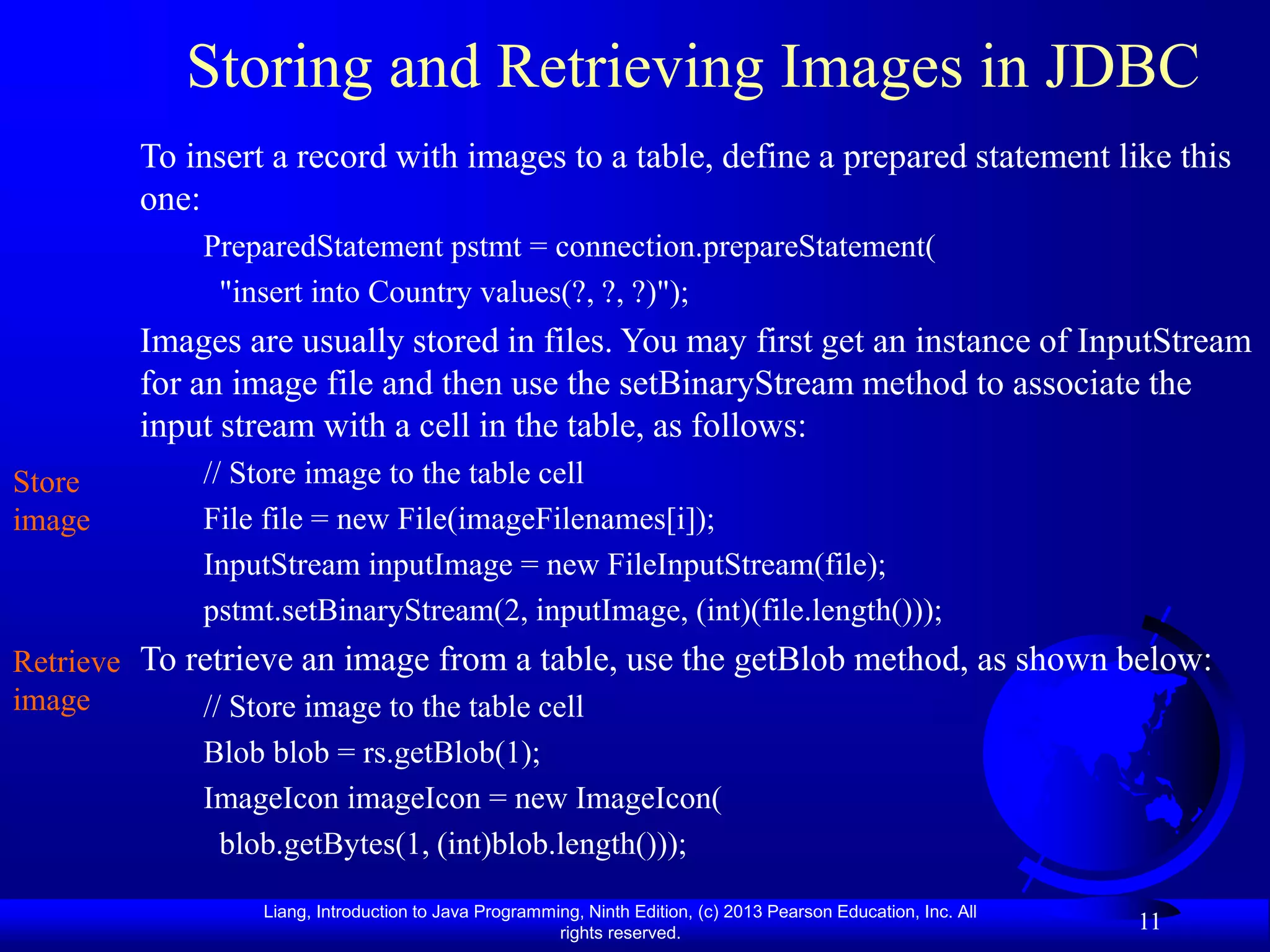 Storing and Retrieving Images in JDBC

To insert a record with images to a table, define a prepared statement like this one:

PreparedStatement pstmt = connection.prepareStatement(
  "insert into Country values(?, ?, ?)");

Images are usually stored in files. You may first get an instance of InputStream for an image file and then use the setBinaryStream method to associate the input stream with a cell in the table, as follows:

Store image

// Store image to the table cell
File file = new File(imageFilenames[i]);
InputStream inputImage = new FileInputStream(file);
pstmt.setBinaryStream(2, inputImage, (int)(file.length()));

Retrieve image

To retrieve an image from a table, use the getBlob method, as shown below:

// Store image to the table cell
Blob blob = rs.getBlob(1);
ImageIcon imageIcon = new ImageIcon(
  blob.getBytes(1, (int)blob.length()));

Liang, Introduction to Java Programming, Ninth Edition, (c) 2013 Pearson Education, Inc. All rights reserved.

11